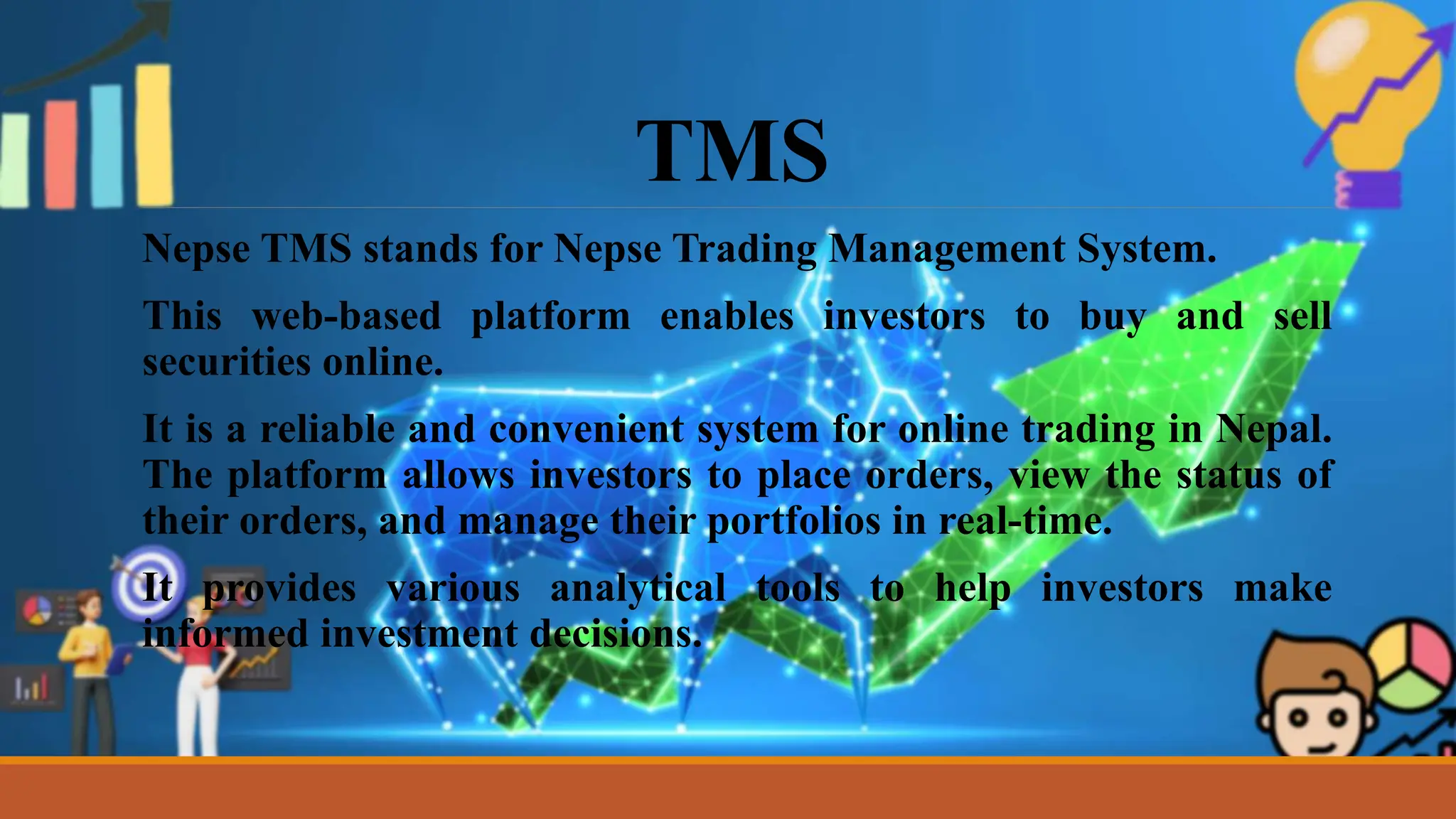 TMS

Nepse TMS stands for Nepse Trading Management System.

This web-based platform enables investors to buy and sell securities online.

It is a reliable and convenient system for online trading in Nepal. The platform allows investors to place orders, view the status of their orders, and manage their portfolios in real-time.

It provides various analytical tools to help investors make informed investment decisions.